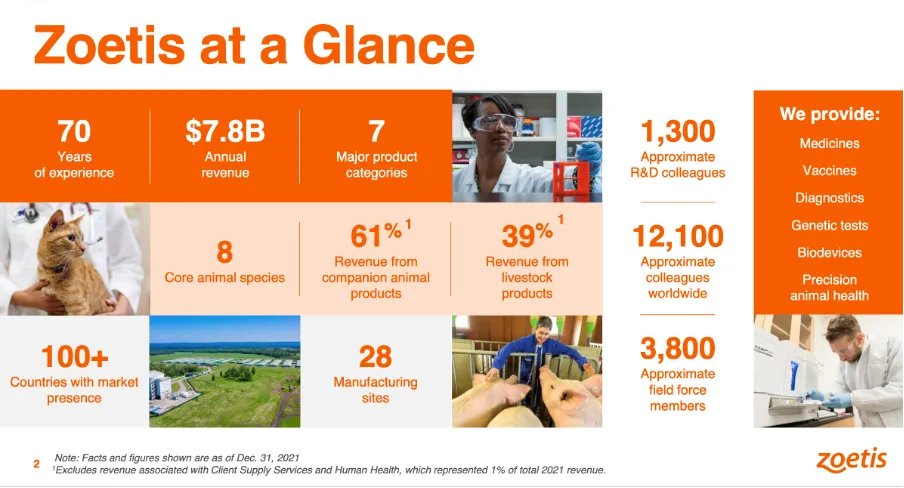 Zoetis at a Glance

70
Years of experience

$7.8B
Annual revenue

7
Major product categories

8
Core animal species

61%$^1$
Revenue from companion animal products

39%$^1$
Revenue from livestock products

100+
Countries with market presence

28
Manufacturing sites

1,300
Approximate R&D colleagues

12,100
Approximate colleagues worldwide

3,800
Approximate field force members

We provide:
Medicines
Vaccines
Diagnostics
Genetic tests
Biodevices
Precision animal health

2

Note: Facts and figures shown are as of Dec. 31, 2021
$^1$Excludes revenue associated with Client Supply Services and Human Health, which represented 1% of total 2021 revenue.

zoetis